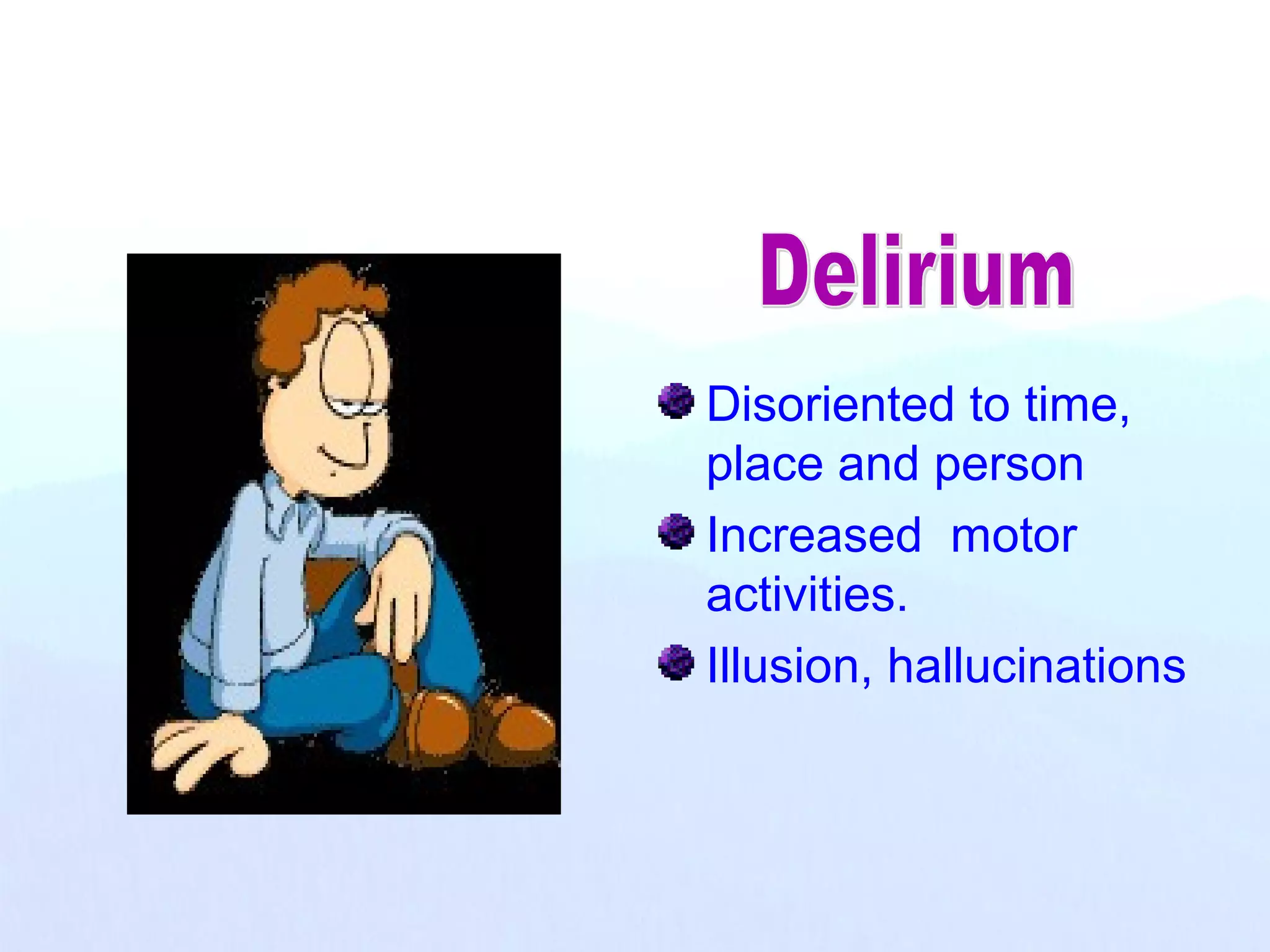 Delirium

Disoriented to time, place and person

Increased motor activities.

Illusion, hallucinations